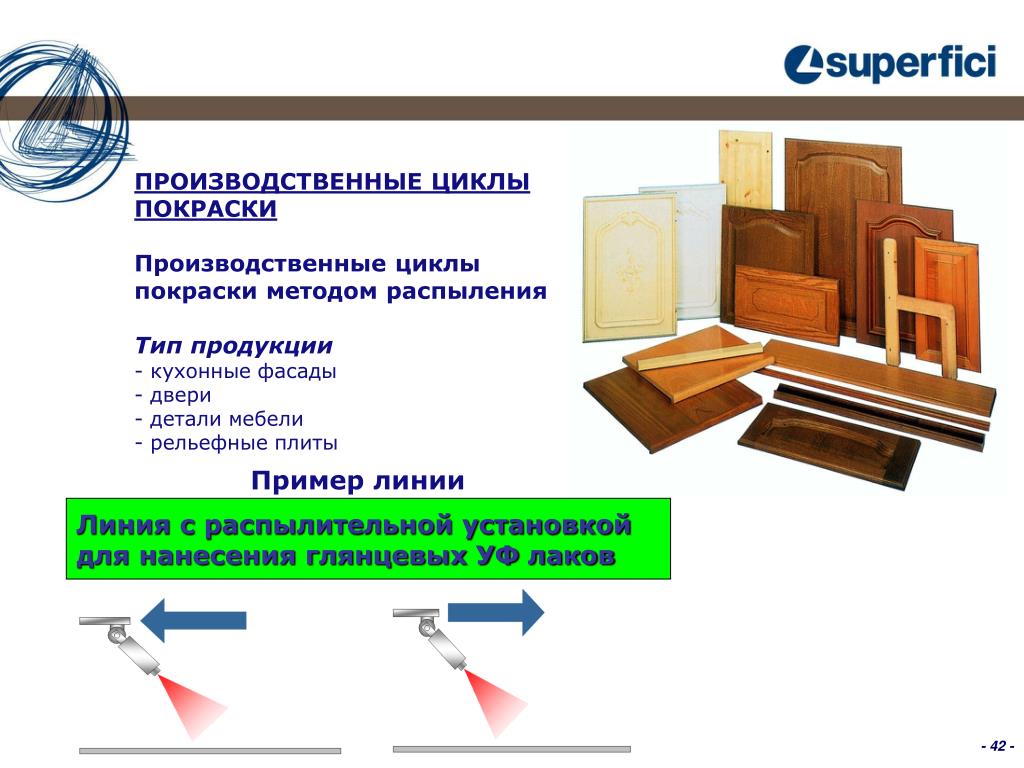 superfici

ПРОИЗВОДСТВЕННЫЕ ЦИКЛЫ ПОКРАСКИ

Производственные циклы покраски методом распыления

Тип продукции
- кухонные фасады
- двери
- детали мебели
- рельефные плиты

Пример линии

Линия с распылительной установкой для нанесения глянцевых УФ лаков

- 42 -